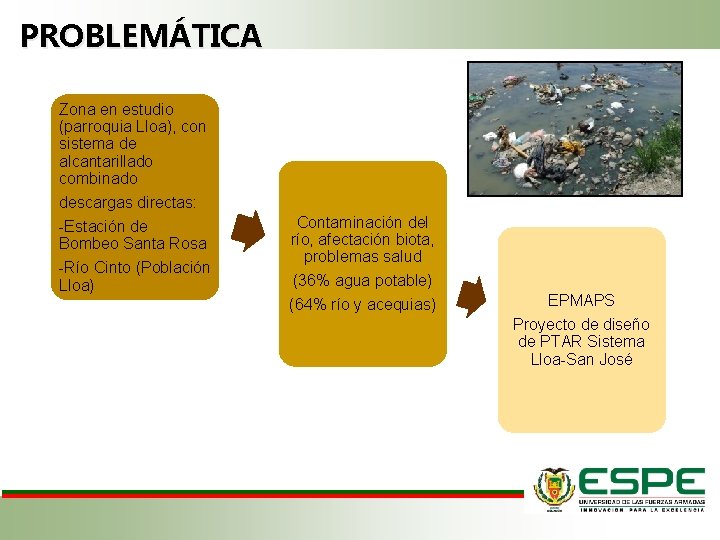 PROBLEMÁTICA

Zona en estudio (parroquia Lloa), con sistema de alcantarillado combinado

descargas directas:

-Estación de Bombeo Santa Rosa

-Río Cinto (Población Lloa)

Contaminación del río, afectación biota, problemas salud

(36% agua potable)

(64% río y acequias)

EPMAPS

Proyecto de diseño de PTAR Sistema Lloa-San José

ESPE
UNIVERSIDAD DE LAS FUERZAS ARMADAS
INNOVACIÓN PARA LA EXCELENCIA